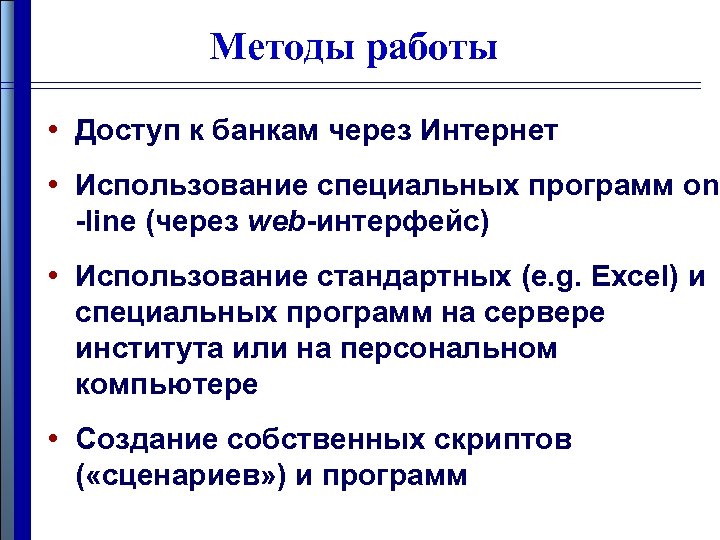 Методы работы

• Доступ к банкам через Интернет

• Использование специальных программ on-line (через web-интерфейс)

• Использование стандартных (e.g. Excel) и специальных программ на сервере института или на персональном компьютере

• Создание собственных скриптов («сценариев») и программ